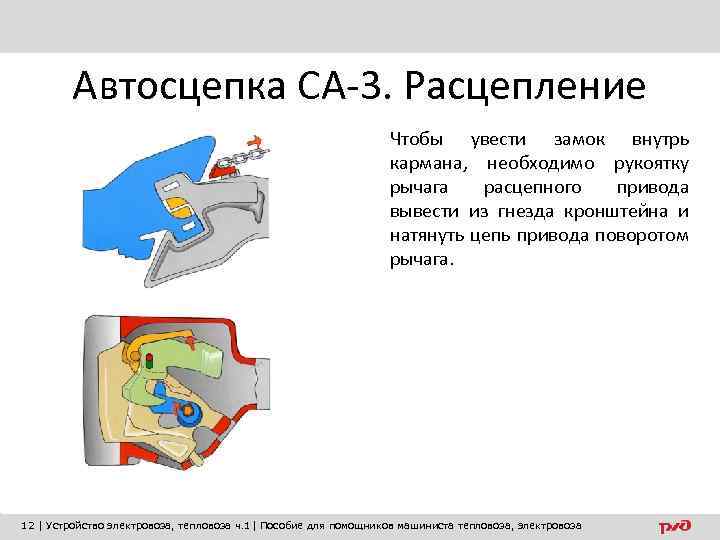 Автосцепка СА-3. Расцепление

Чтобы увести замок внутрь кармана, необходимо рукоятку рычага расцепного привода вывести из гнезда кронштейна и натянуть цепь привода поворотом рычага.

12 | Устройство электровоза, тепловоза ч.1 | Пособие для помощников машиниста тепловоза, электровоза

РЖД